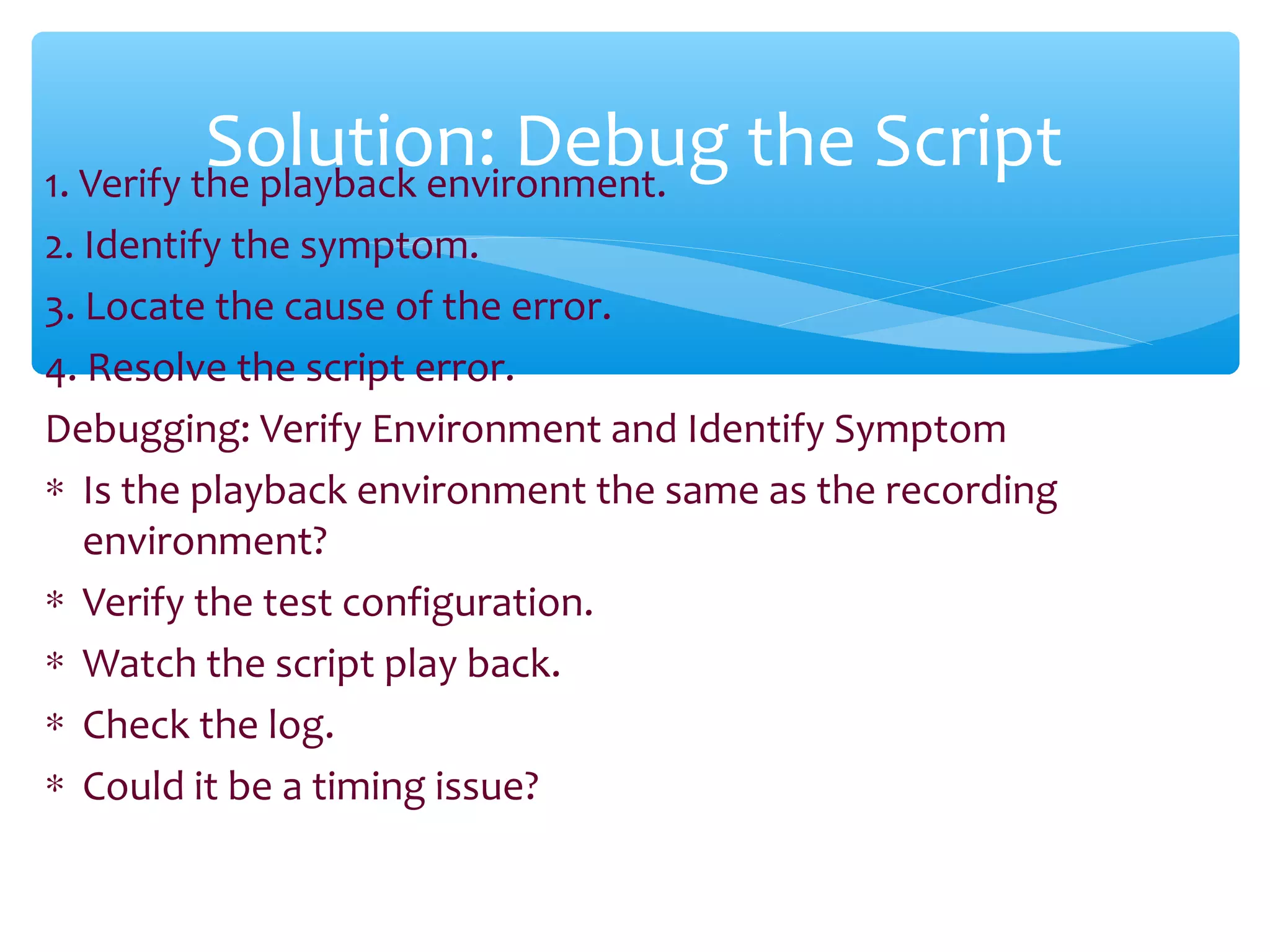 Solution: Debug the Script

1. Verify the playback environment.

2. Identify the symptom.

3. Locate the cause of the error.

4. Resolve the script error.

Debugging: Verify Environment and Identify Symptom

* Is the playback environment the same as the recording environment?
* Verify the test configuration.
* Watch the script play back.
* Check the log.
* Could it be a timing issue?